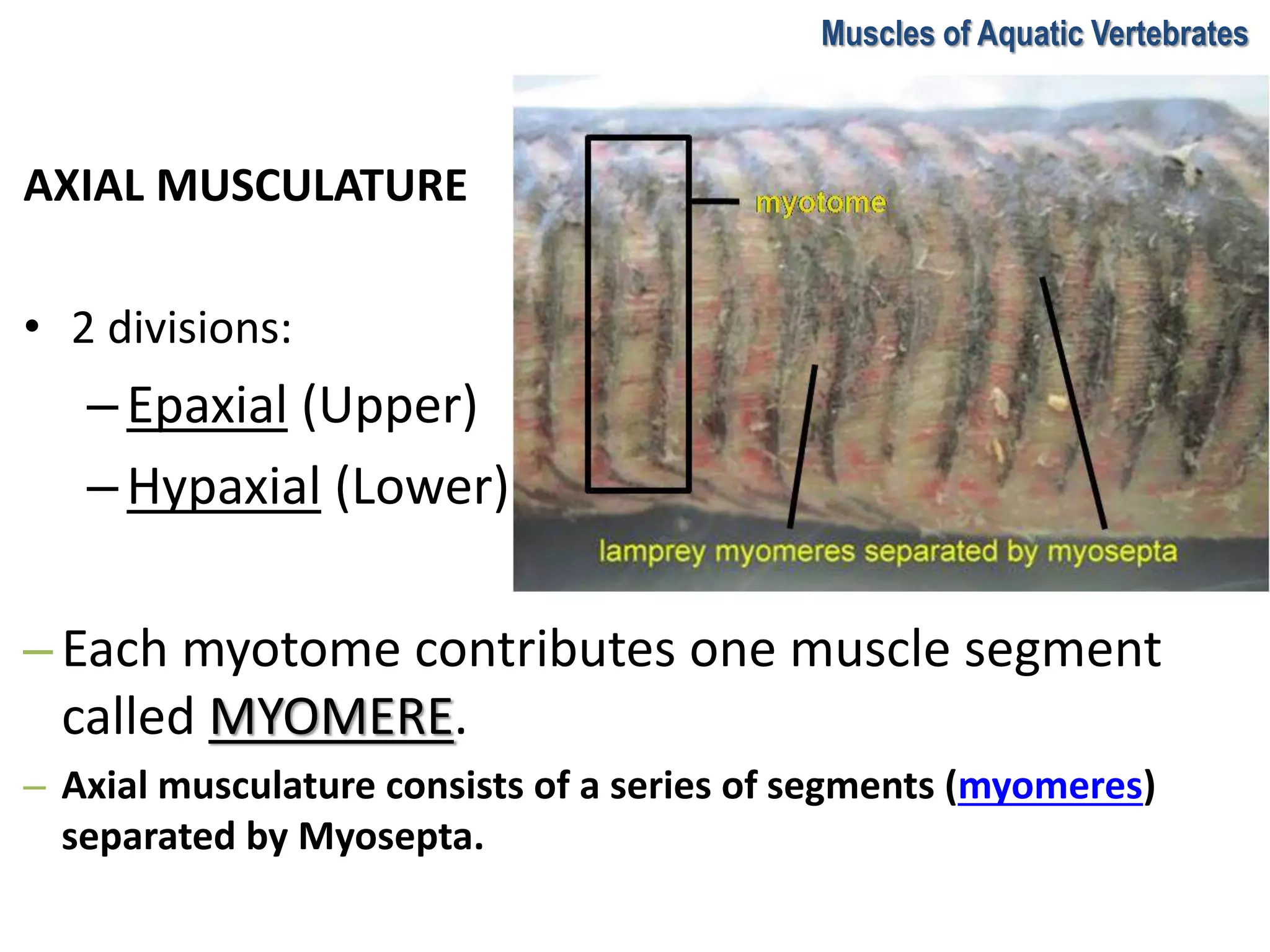 Muscles of Aquatic Vertebrates

AXIAL MUSCULATURE

• 2 divisions:
– Epaxial (Upper)
– Hypaxial (Lower)

myotome

lamprey myomeres separated by myosepta

– Each myotome contributes one muscle segment called MYOMERE.

– Axial musculature consists of a series of segments (myomeres) separated by Myosepta.